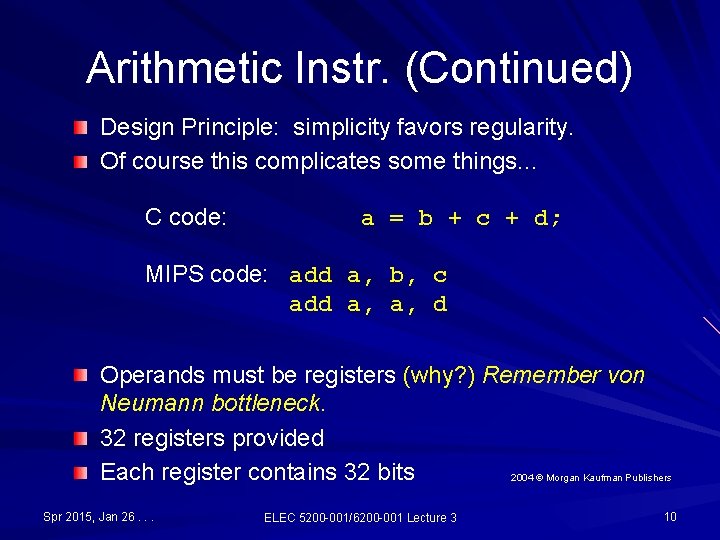 Arithmetic Instr. (Continued)

Design Principle: simplicity favors regularity.

Of course this complicates some things...

C code: a = b + c + d;

MIPS code: add a, b, c
add a, a, d

Operands must be registers (why?) Remember von Neumann bottleneck.

32 registers provided

Each register contains 32 bits

2004 © Morgan Kaufman Publishers

Spr 2015, Jan 26 . . .

ELEC 5200-001/6200-001 Lecture 3

10